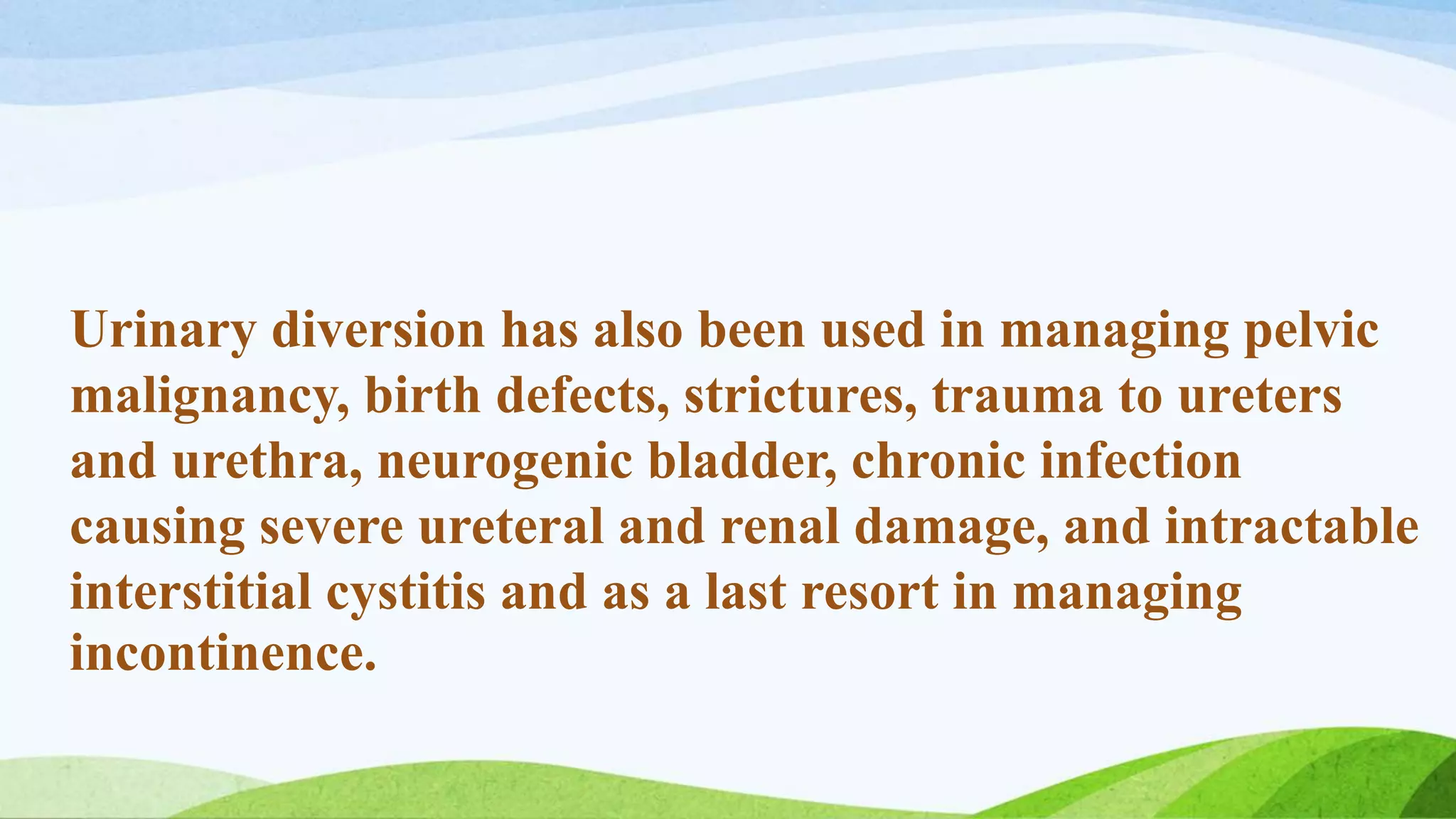 Urinary diversion has also been used in managing pelvic malignancy, birth defects, strictures, trauma to ureters and urethra, neurogenic bladder, chronic infection causing severe ureteral and renal damage, and intractable interstitial cystitis and as a last resort in managing incontinence.